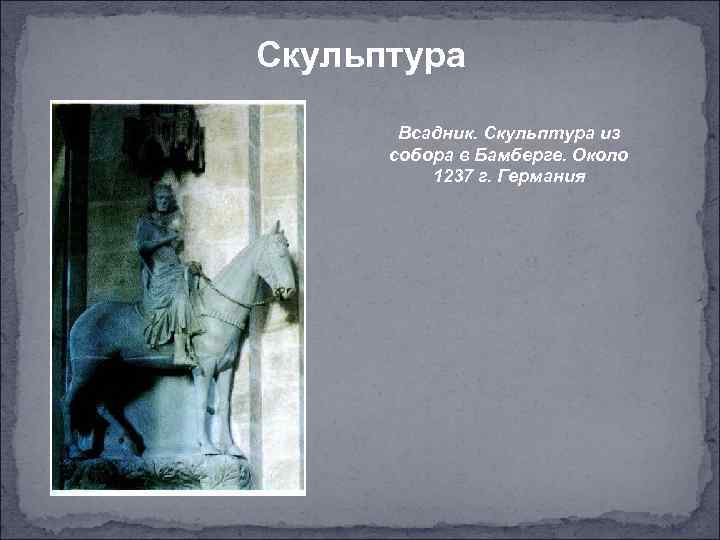 Скульптура

Всадник. Скульптура из собора в Бамберге. Около 1237 г. Германия